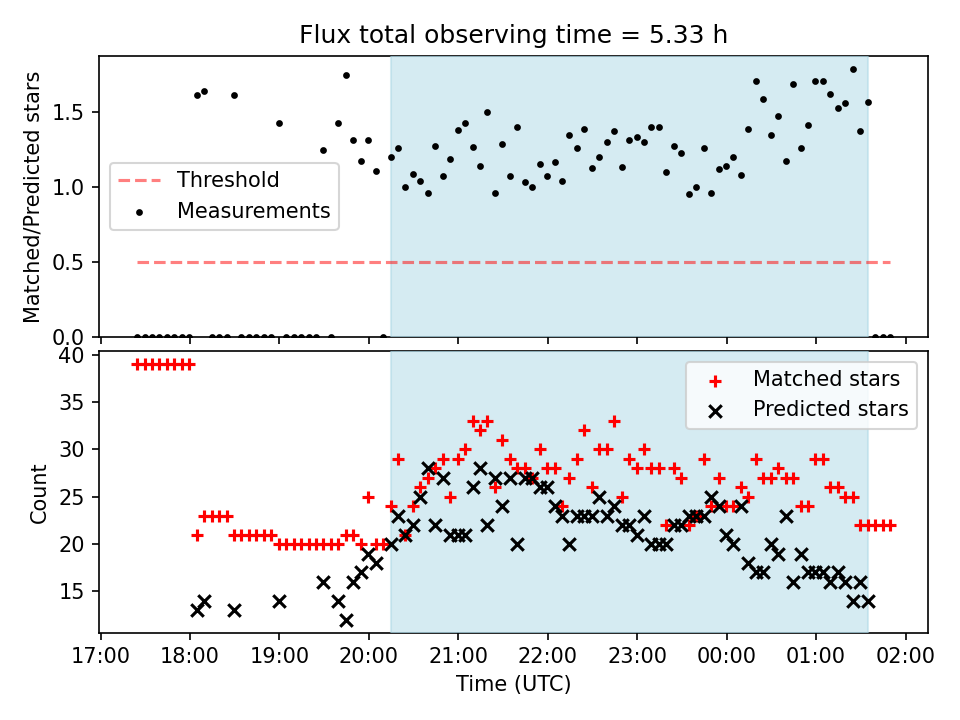 Flux total observing time = 5.33 h

Matched/Predicted stars

1.5
1.0
0.5
0.0

Threshold
Measurements

Count

40
35
30
25
20
15

Matched stars
Predicted stars

17:00 18:00 19:00 20:00 21:00 22:00 23:00 00:00 01:00 02:00

Time (UTC)